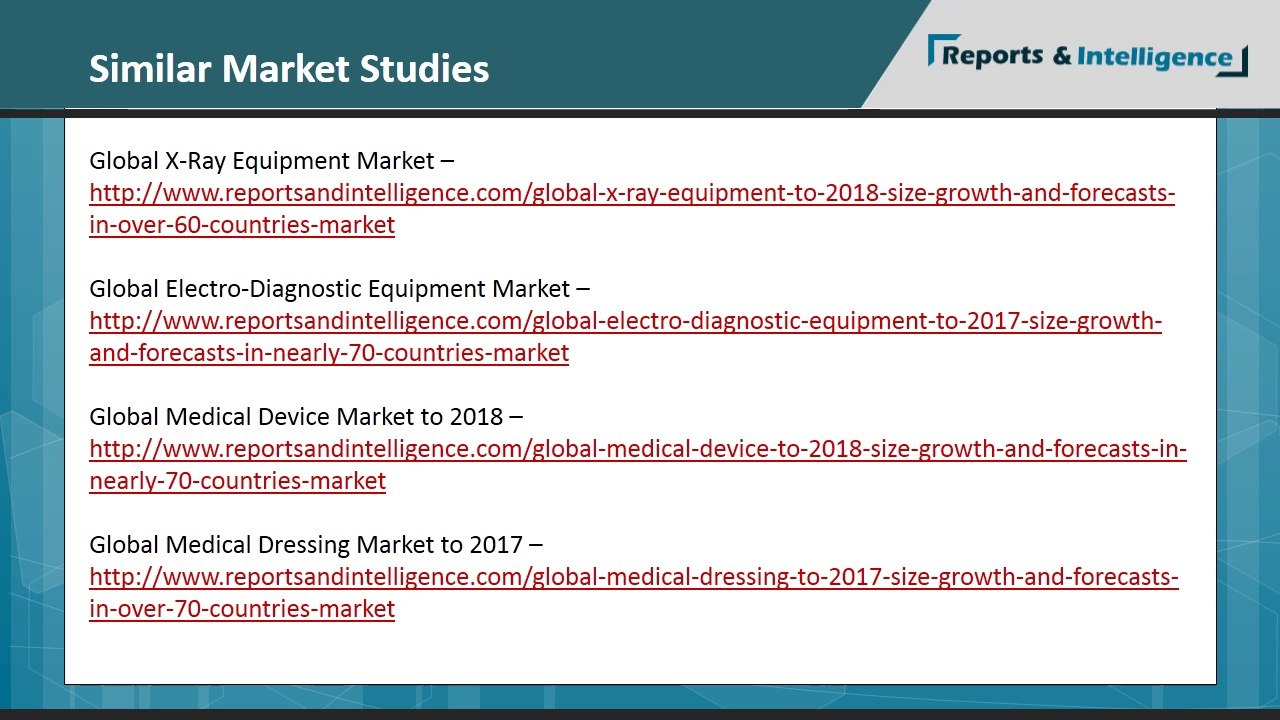 Similar Market Studies

Reports & Intelligence

Global X-Ray Equipment Market – http://www.reportsandintelligence.com/global-x-ray-equipment-to-2018-size-growth-and-forecasts-in-over-60-countries-market

Global Electro-Diagnostic Equipment Market – http://www.reportsandintelligence.com/global-electro-diagnostic-equipment-to-2017-size-growth-and-forecasts-in-nearly-70-countries-market

Global Medical Device Market to 2018 – http://www.reportsandintelligence.com/global-medical-device-to-2018-size-growth-and-forecasts-in-nearly-70-countries-market

Global Medical Dressing Market to 2017 – http://www.reportsandintelligence.com/global-medical-dressing-to-2017-size-growth-and-forecasts-in-over-70-countries-market